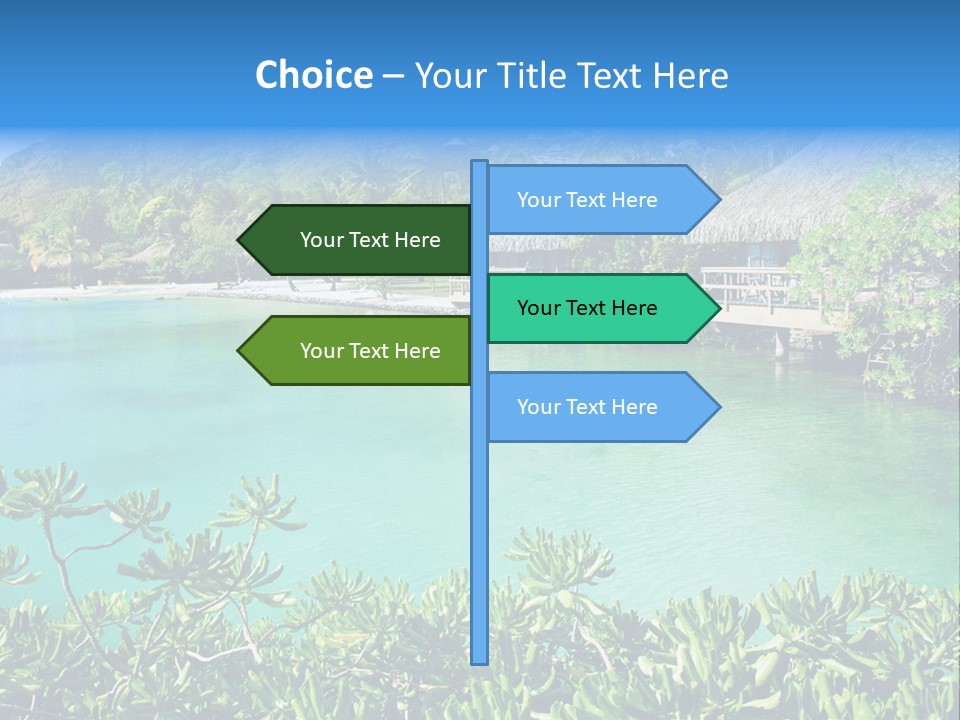 Choice – Your Title Text Here

Your Text Here

Your Text Here

Your Text Here

Your Text Here

Your Text Here